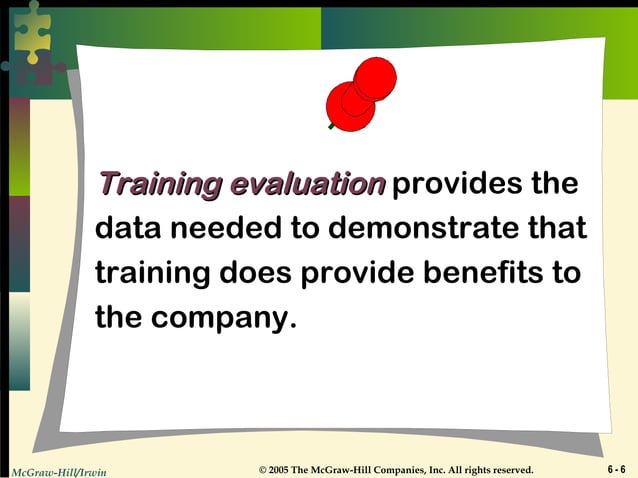 Training evaluation provides the data needed to demonstrate that training does provide benefits to the company.

McGraw-Hill/Irwin © 2005 The McGraw-Hill Companies, Inc. All rights reserved. 6 - 6